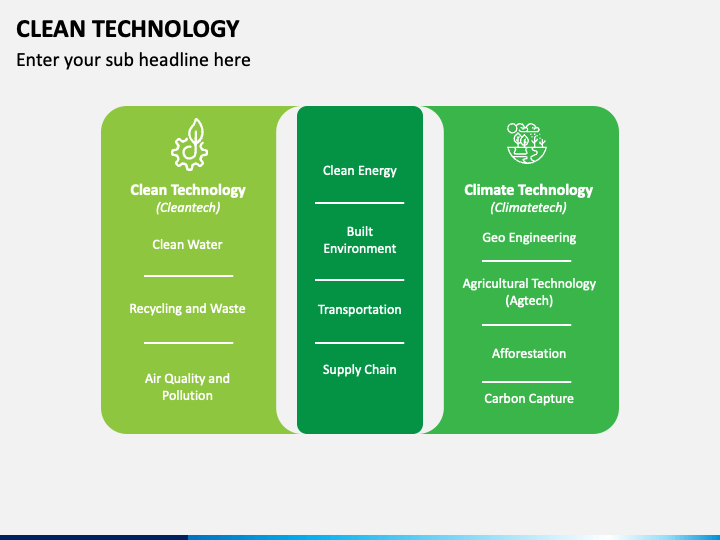 CLEAN TECHNOLOGY

Enter your sub headline here

Clean Technology
(Cleantech)

Clean Water

Recycling and Waste

Air Quality and Pollution

Clean Energy

Built Environment

Transportation

Supply Chain

Climate Technology
(Climatetech)

Geo Engineering

Agricultural Technology (Agtech)

Afforestation

Carbon Capture